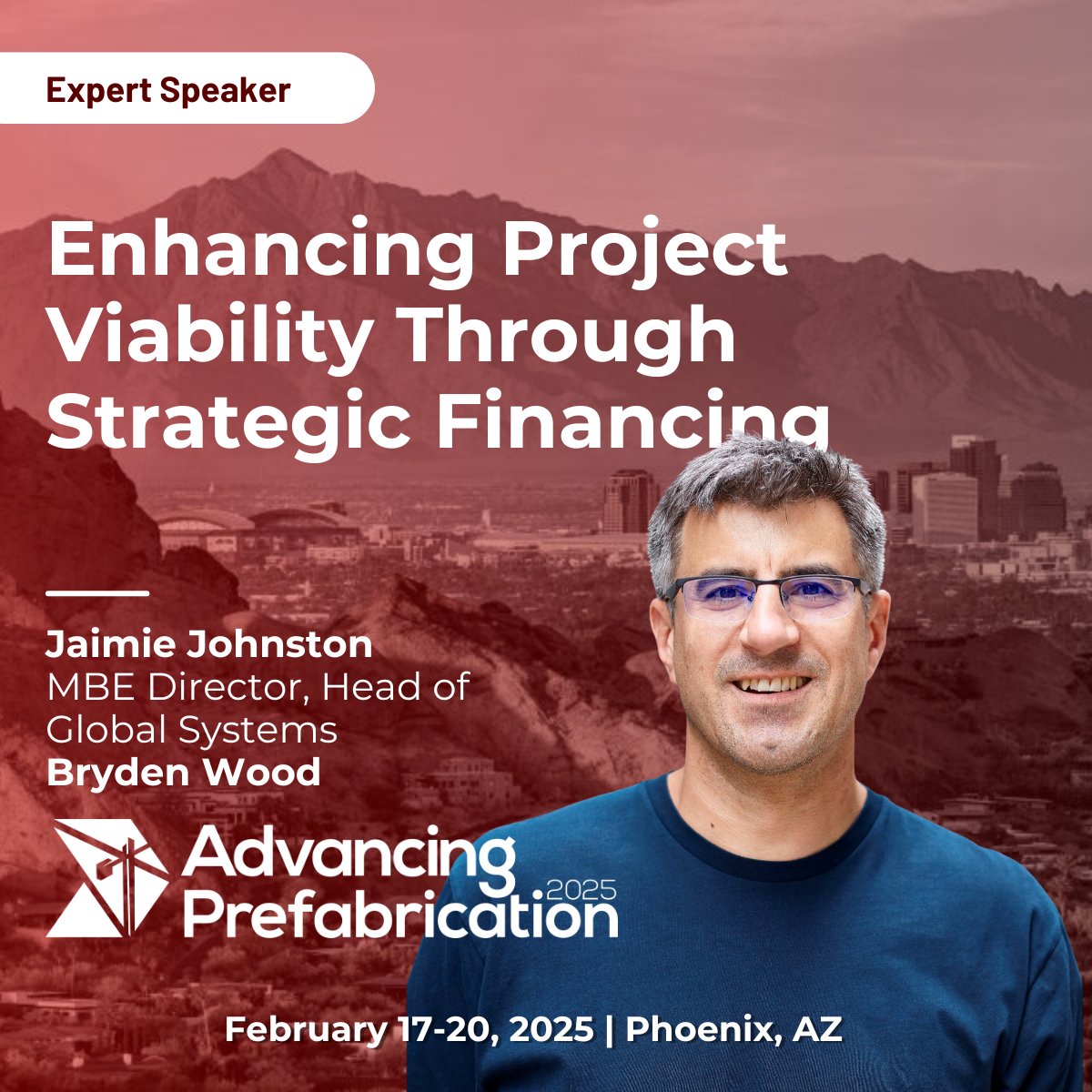 Expert Speaker

Enhancing Project Viability Through Strategic Financing

Jaimie Johnston
MBE Director, Head of Global Systems
Bryden Wood

Advancing Prefabrication 2025

February 17-20, 2025 | Phoenix, AZ